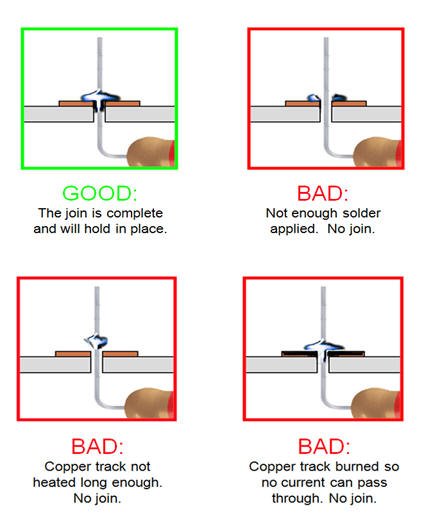 GOOD:
The join is complete and will hold in place.

BAD:
Not enough solder applied. No join.

BAD:
Copper track not heated long enough. No join.

BAD:
Copper track burned so no current can pass through. No join.